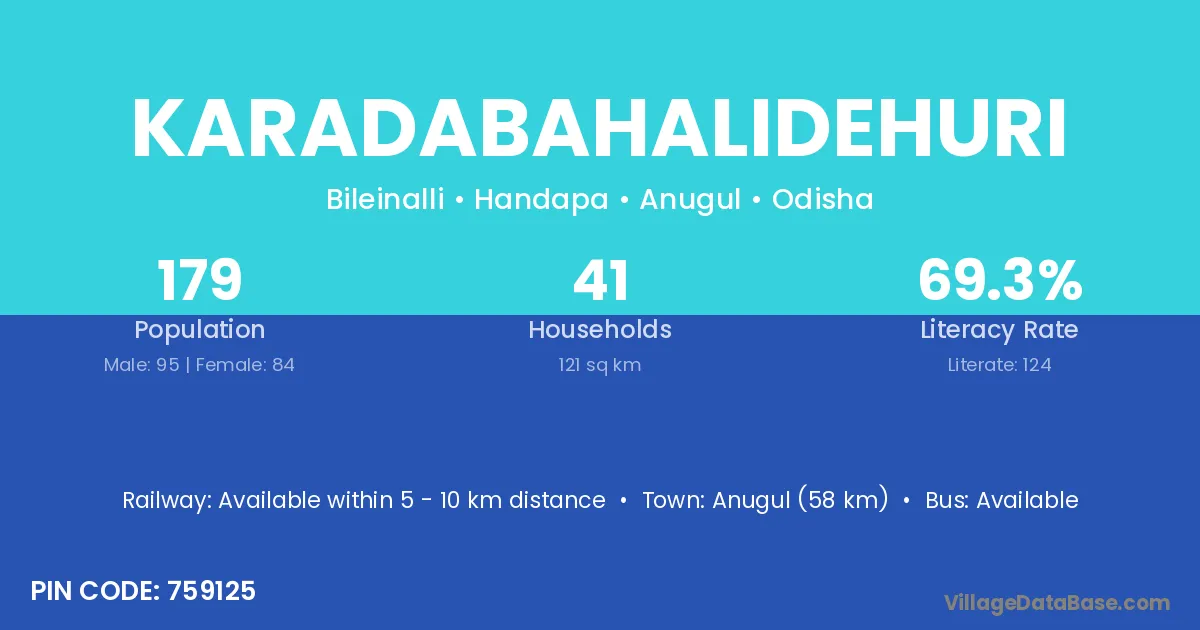 KARADABAHALIDEHURI

Bileinalli • Handapa • Anugul • Odisha

179
Population
Male: 95 | Female: 84

41
Households
121 sq km

69.3%
Literacy Rate
Literate: 124

Railway: Available within 5 - 10 km distance • Town: Anugul (58 km) • Bus: Available

PIN CODE: 759125

VillageDataBase.com